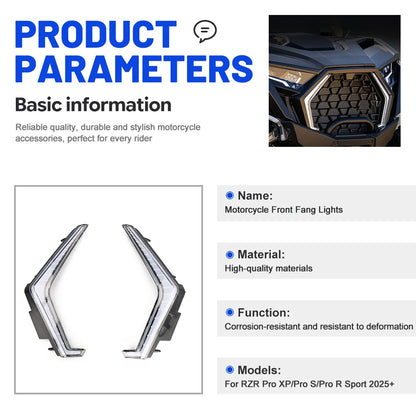 PRODUCT PARAMETERS

Basic information

Reliable quality, durable and stylish motorcycle accessories, perfect for every rider

Name:
Motorcycle Front Fang Lights

Material:
High-quality materials

Function:
Corrosion-resistant and resistant to deformation

Models:
For RZR Pro XP/Pro S/Pro R Sport 2025+